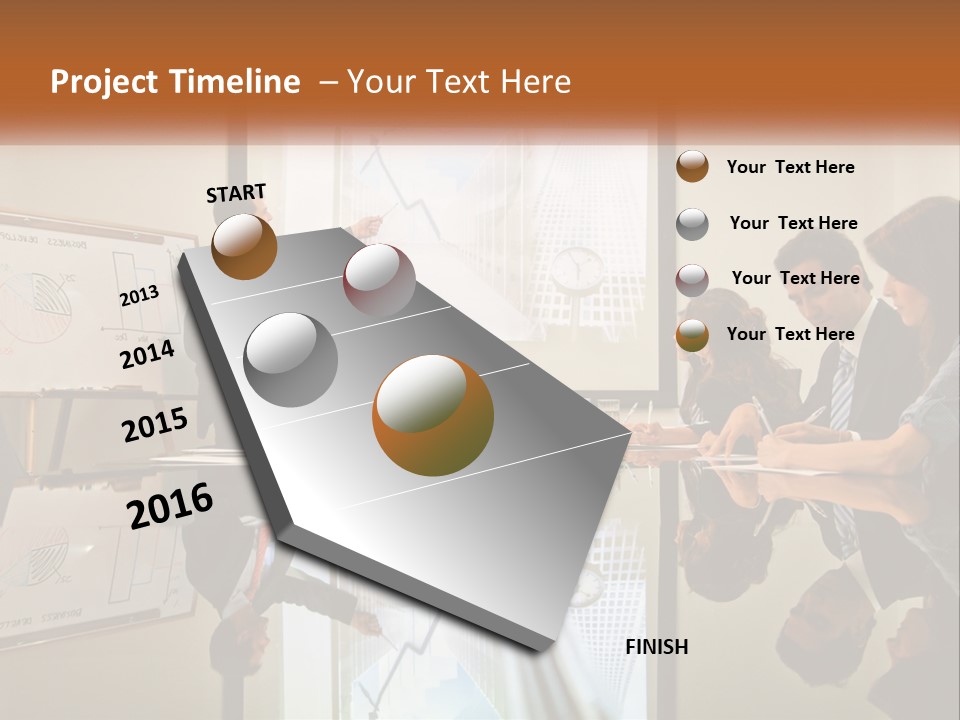 Project Timeline – Your Text Here

START

2013

2014

2015

2016

FINISH

Your Text Here

Your Text Here

Your Text Here

Your Text Here